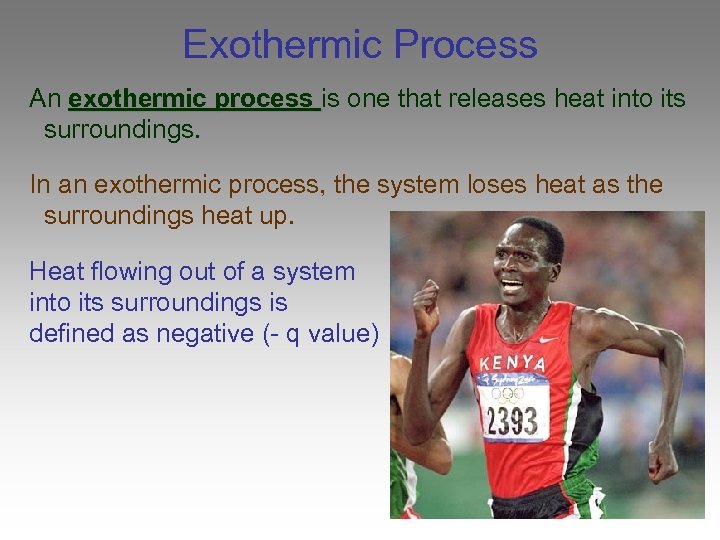 Exothermic Process

An exothermic process is one that releases heat into its surroundings.

In an exothermic process, the system loses heat as the surroundings heat up.

Heat flowing out of a system into its surroundings is defined as negative (- q value)

KENYA
Sydney 2000
2393